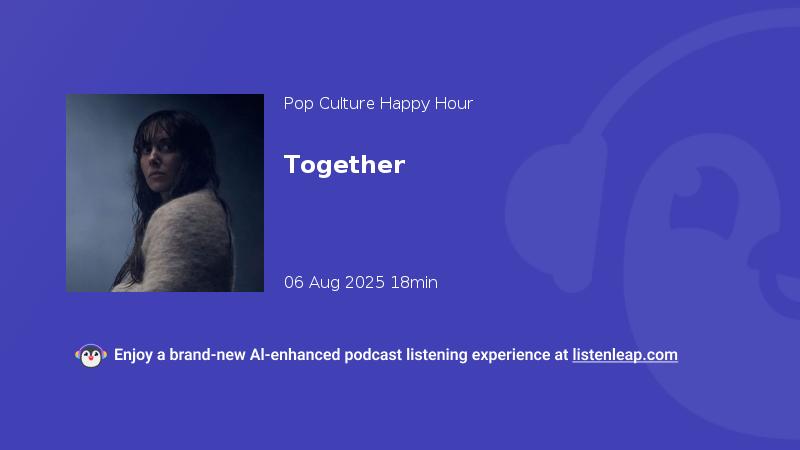 Pop Culture Happy Hour

Together

06 Aug 2025 18min

Enjoy a brand-new AI-enhanced podcast listening experience at listenleap.com